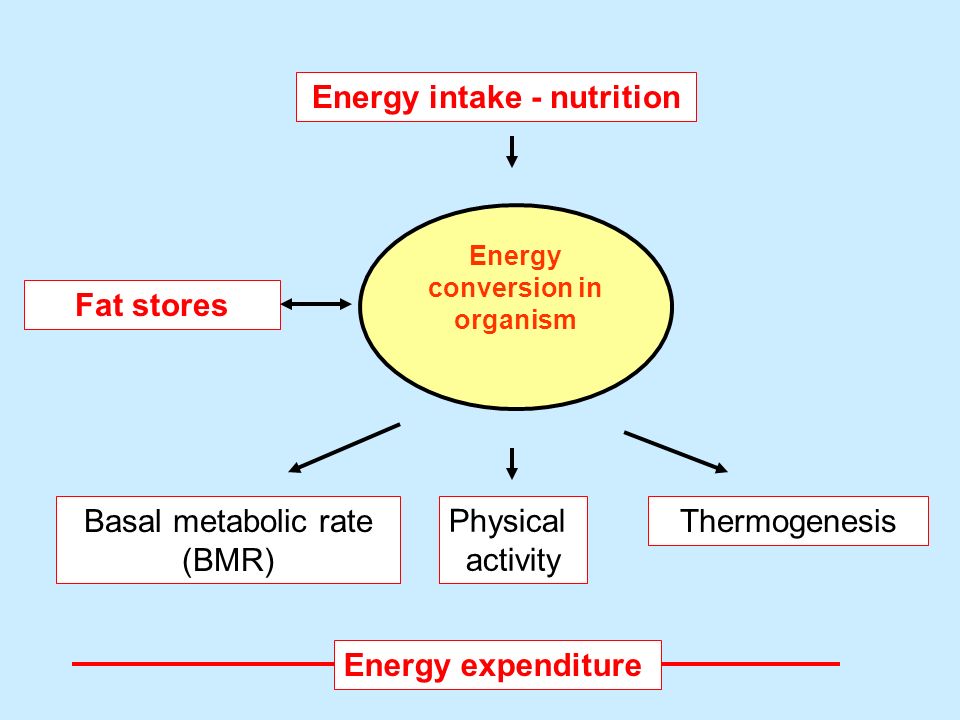 Energy intake - nutrition

Fat stores

Energy conversion in organism

Basal metabolic rate (BMR)

Physical activity

Thermogenesis

Energy expenditure